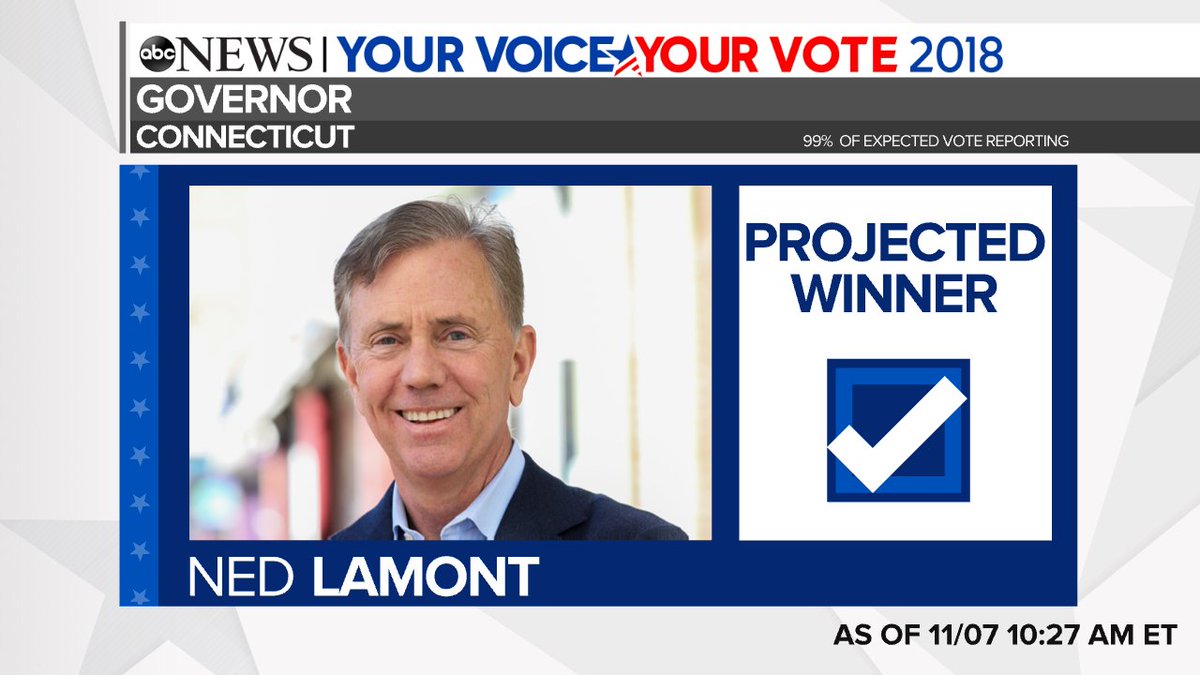 abc NEWS | YOUR VOICE YOUR VOTE 2018

GOVERNOR

CONNECTICUT

99% OF EXPECTED VOTE REPORTING

PROJECTED WINNER

NED LAMONT

AS OF 11/07 10:27 AM ET